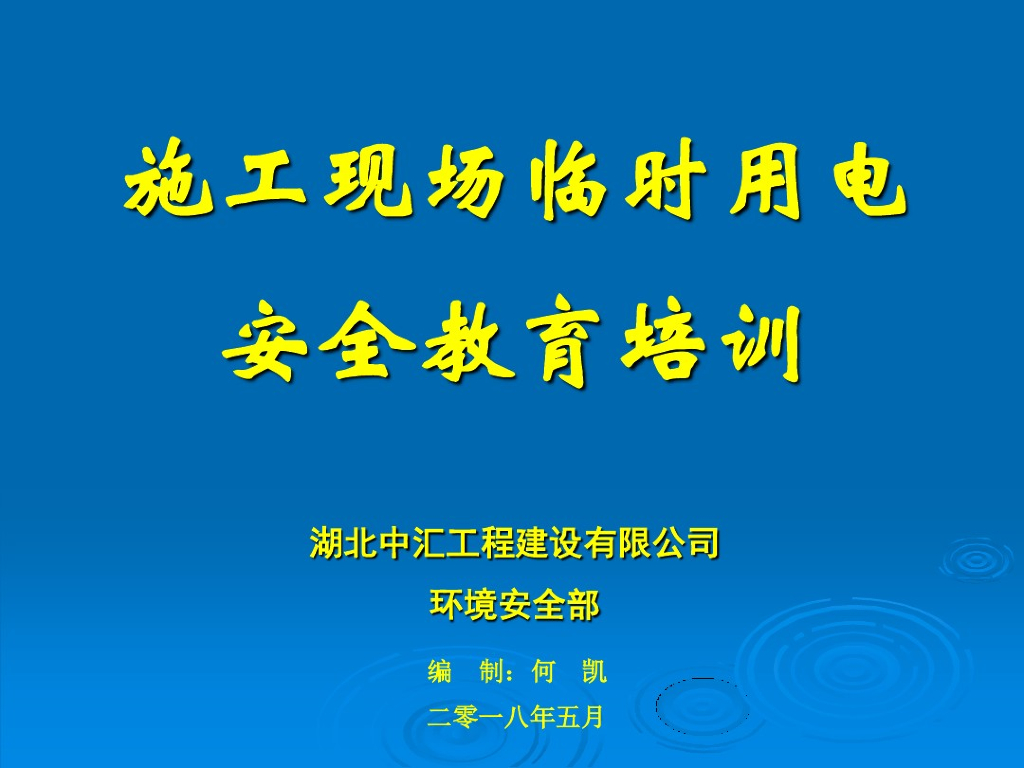 施工现场临时用电

安全教育培训

湖北中汇工程建设有限公司

环境安全部

编 制：何 凯

二零一八年五月